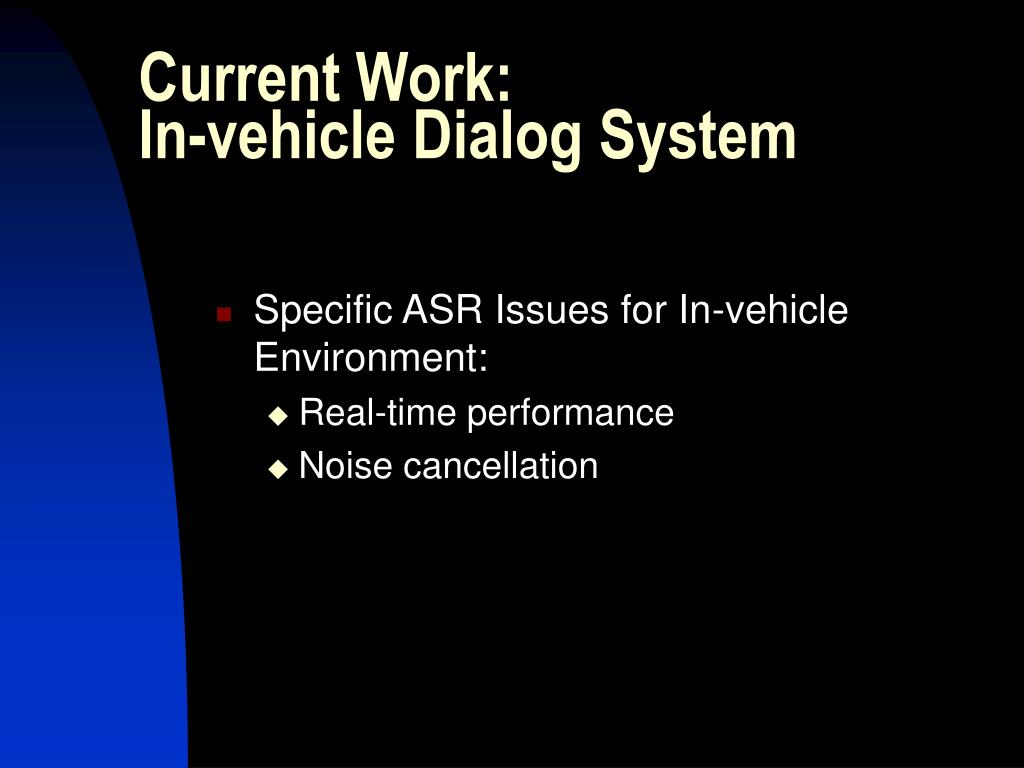 Current Work:
In-vehicle Dialog System

Specific ASR Issues for In-vehicle Environment:

Real-time performance

Noise cancellation